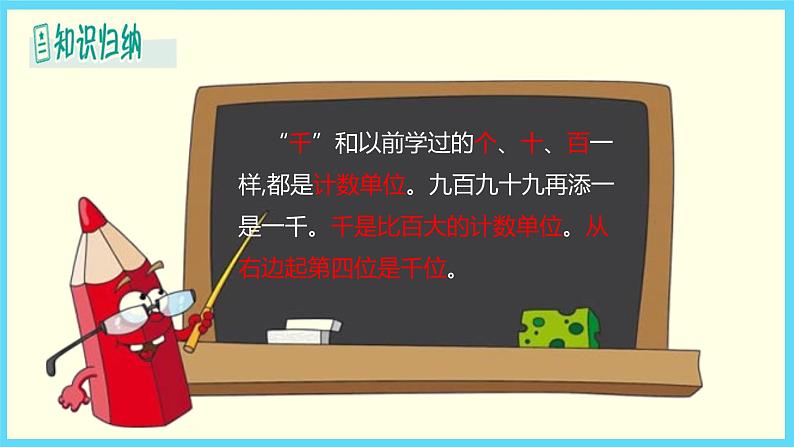 知识归纳

“千”和以前学过的个、十、百一样,都是计数单位。九百九十九再添一是一千。千是比百大的计数单位。从右边起第四位是千位。